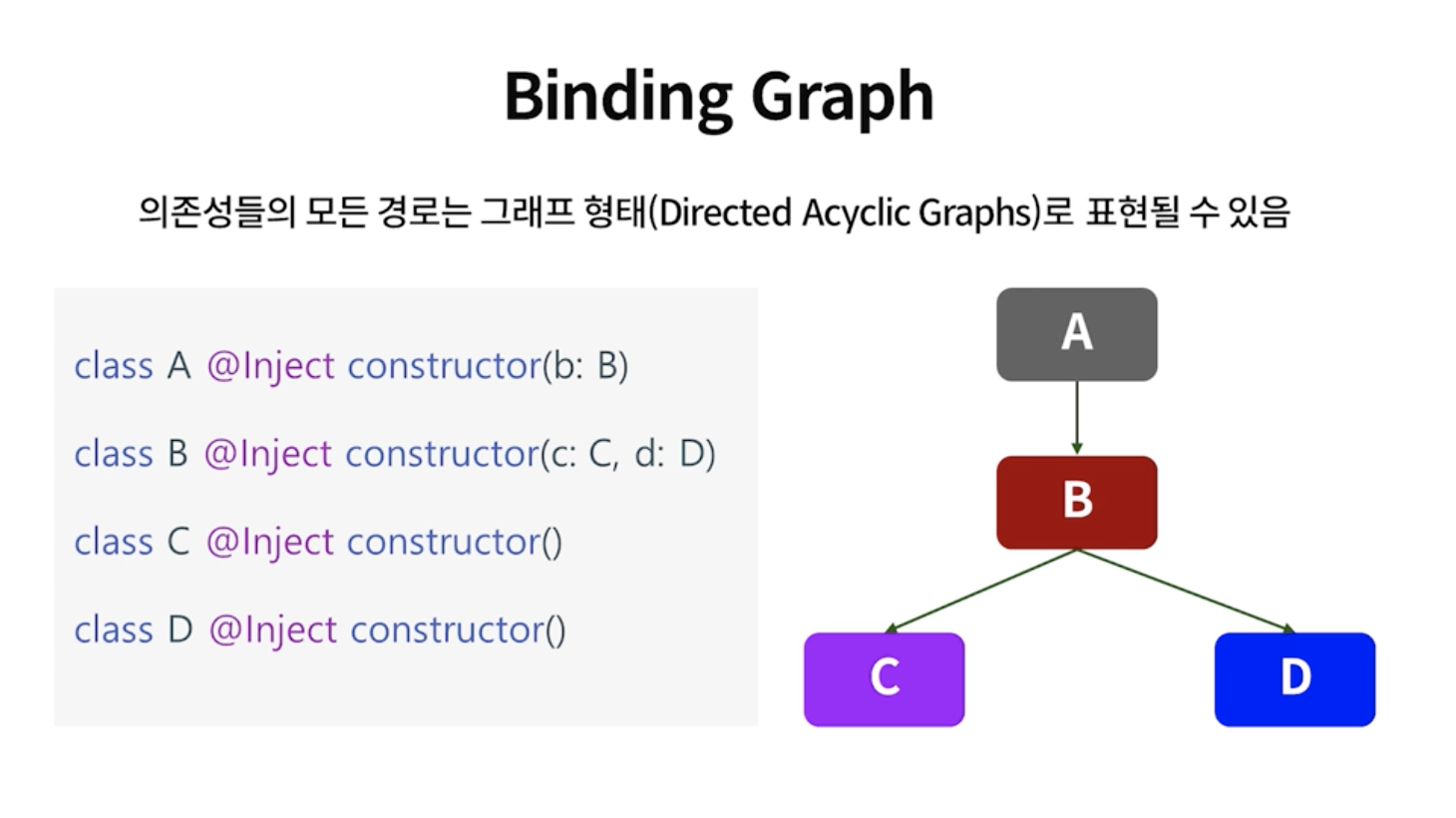 Binding Graph

의존성들의 모든 경로는 그래프 형태(Directed Acyclic Graphs)로 표현될 수 있음

class A @Inject constructor(b: B)

class B @Inject constructor(c: C, d: D)

class C @Inject constructor()

class D @Inject constructor()

A

B

C

D